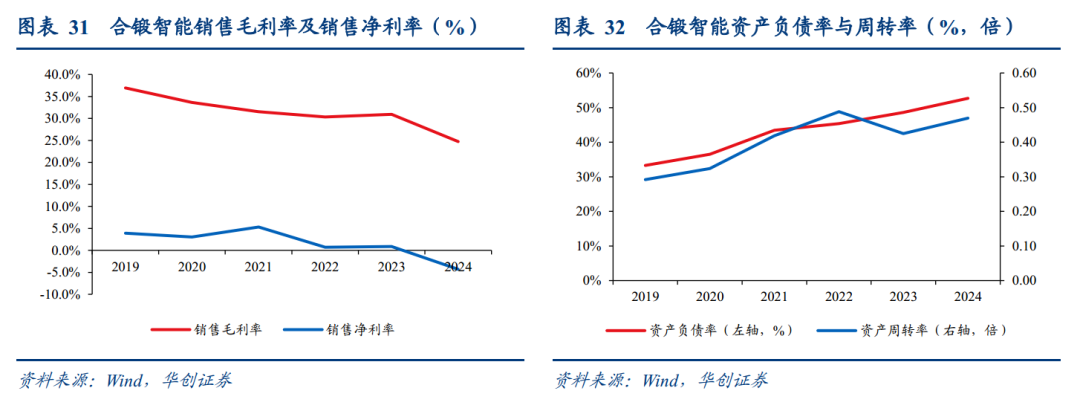 图表 31 合锻智能销售毛利率及销售净利率（%）

40.0%
35.0%
30.0%
25.0%
20.0%
15.0%
10.0%
5.0%
0.0%
-5.0%
-10.0%
2019
2020
2021
2022
2023
2024

销售毛利率
销售净利率

资料来源：Wind，华创证券

图表 32 合锻智能资产负债率与周转率（%，倍）

60%
50%
40%
30%
20%
10%
0%
0.60
0.50
0.40
0.30
0.20
0.10
0.00
2019
2020
2021
2022
2023
2024

资产负债率（左轴，%）
资产周转率（右轴，倍）

资料来源：Wind，华创证券